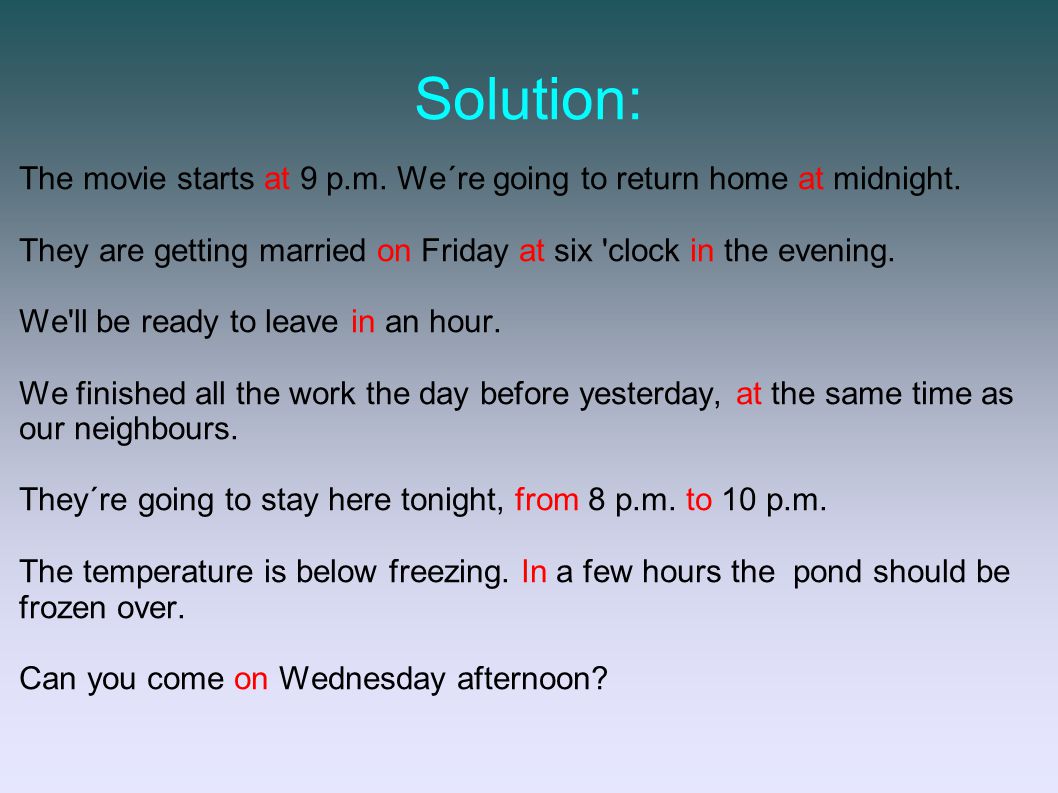 Solution:

The movie starts at 9 p.m. We´re going to return home at midnight.

They are getting married on Friday at six 'clock in the evening.

We'll be ready to leave in an hour.

We finished all the work the day before yesterday, at the same time as our neighbours.

They´re going to stay here tonight, from 8 p.m. to 10 p.m.

The temperature is below freezing. In a few hours the pond should be frozen over.

Can you come on Wednesday afternoon?